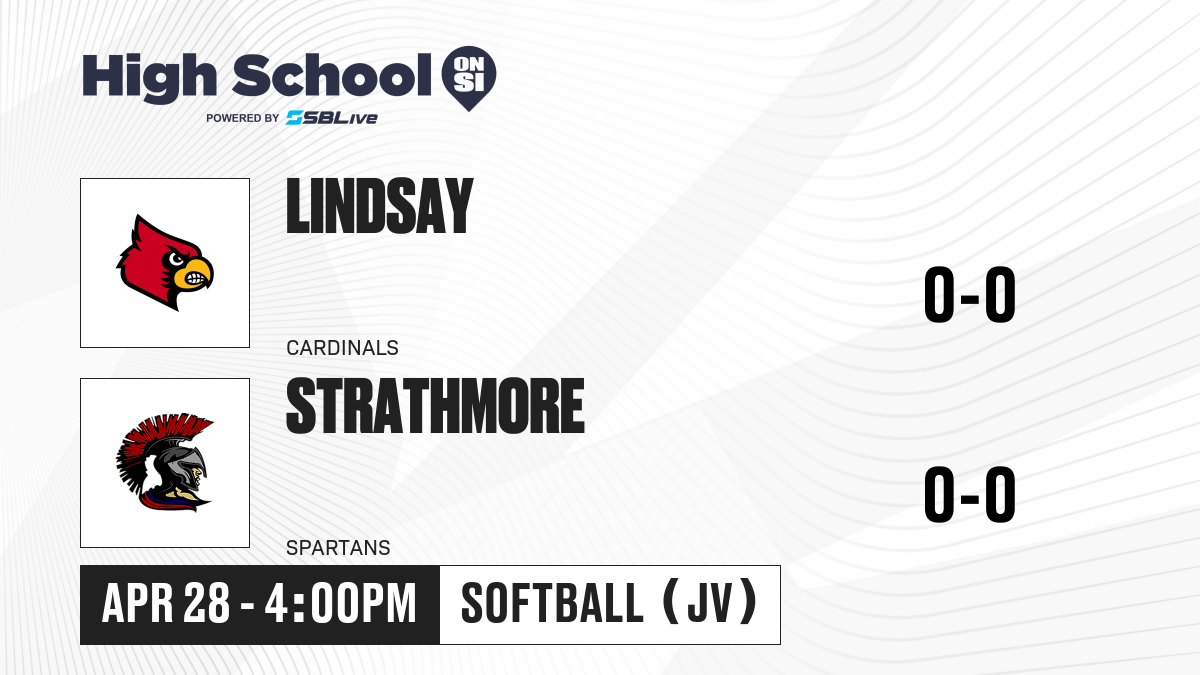 High School ON SI
POWERED BY SBLive

LINDSAY
CARDINALS
0-0

STRATHMORE
SPARTANS
0-0

APR 28 - 4:00PM
SOFTBALL (JV)